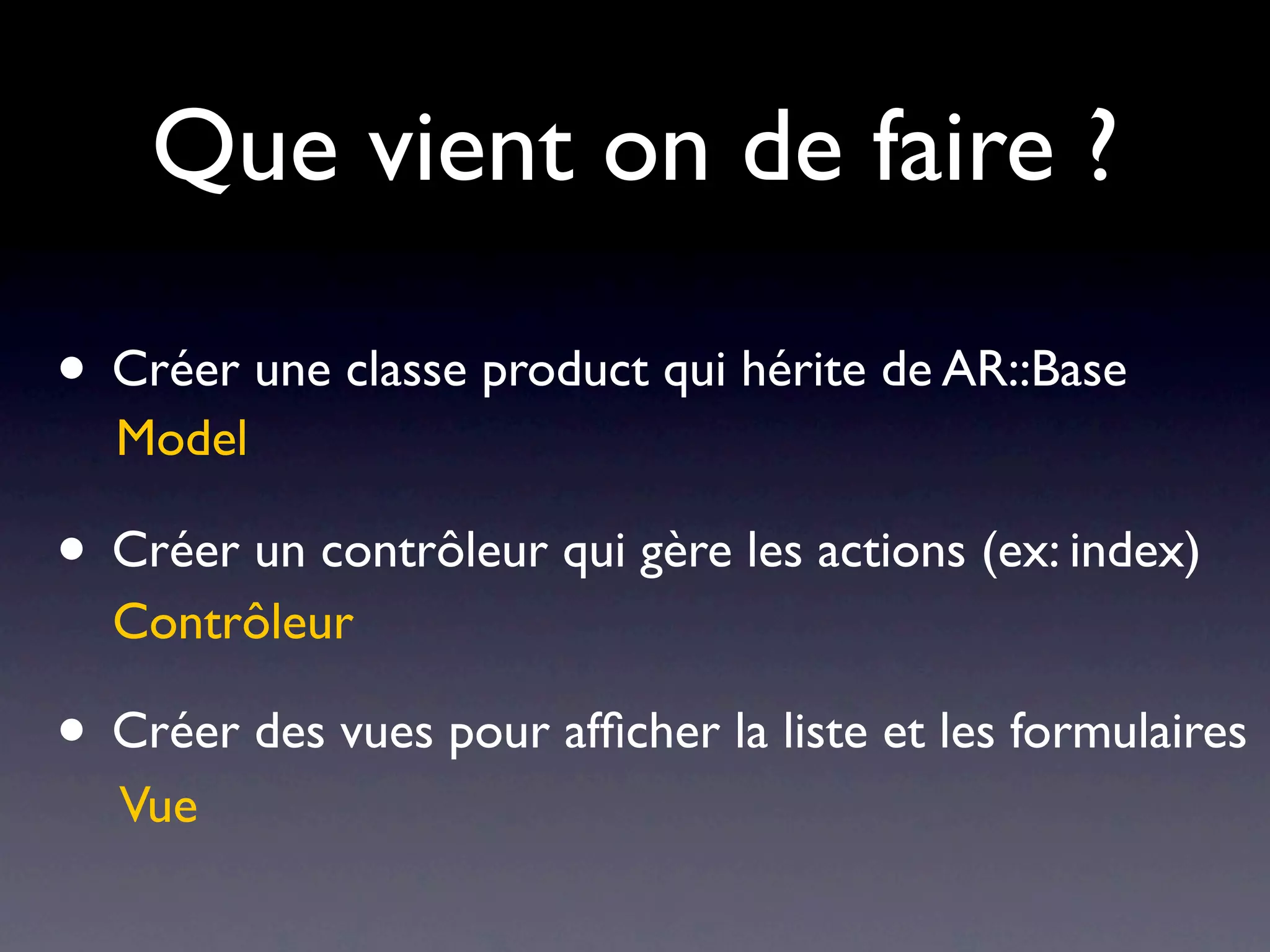 Que vient on de faire ?

• Créer une classe product qui hérite de AR::Base
Model

• Créer un contrôleur qui gère les actions (ex: index)
Contrôleur

• Créer des vues pour afficher la liste et les formulaires
Vue